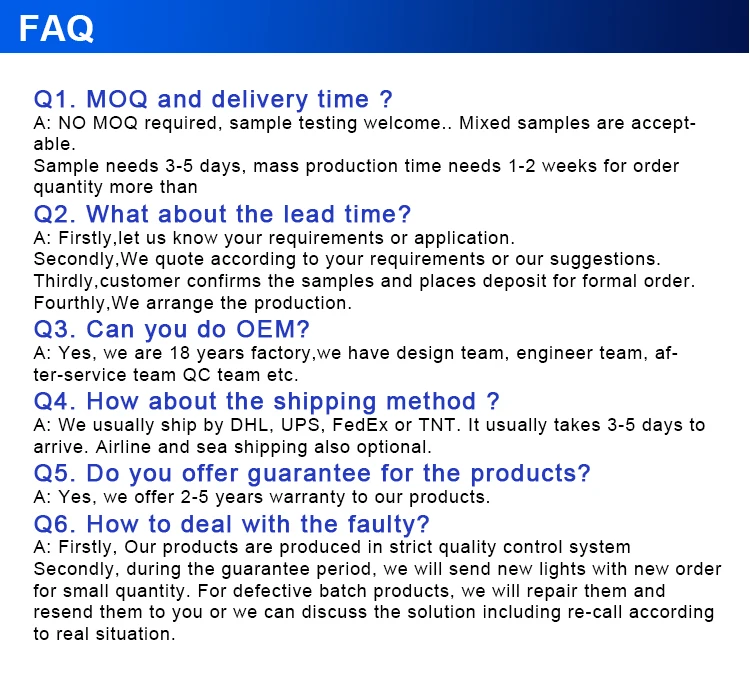 FAQ

Q1. MOQ and delivery time ?
A: NO MOQ required, sample testing welcome.. Mixed samples are acceptable.
Sample needs 3-5 days, mass production time needs 1-2 weeks for order quantity more than

Q2. What about the lead time?
A: Firstly,let us know your requirements or application.
Secondly,We quote according to your requirements or our suggestions.
Thirdly,customer confirms the samples and places deposit for formal order.
Fourthly,We arrange the production.

Q3. Can you do OEM?
A: Yes, we are 18 years factory,we have design team, engineer team, after-service team QC team etc.

Q4. How about the shipping method ?
A: We usually ship by DHL, UPS, FedEx or TNT. It usually takes 3-5 days to arrive. Airline and sea shipping also optional.

Q5. Do you offer guarantee for the products?
A: Yes, we offer 2-5 years warranty to our products.

Q6. How to deal with the faulty?
A: Firstly, Our products are produced in strict quality control system
Secondly, during the guarantee period, we will send new lights with new order for small quantity. For defective batch products, we will repair them and resend them to you or we can discuss the solution including re-call according to real situation.